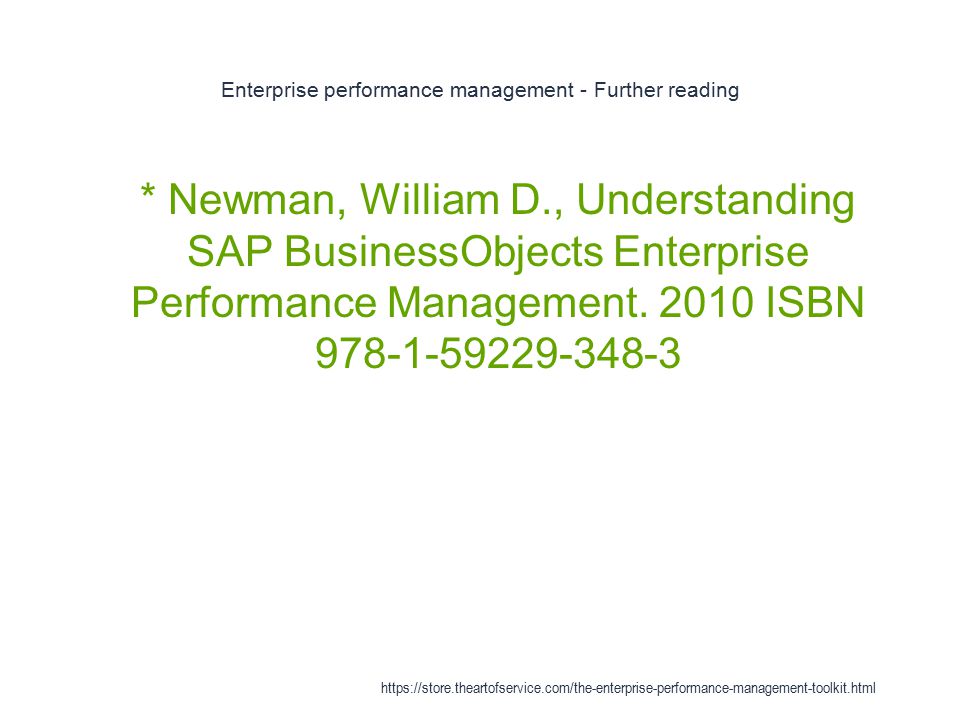 Enterprise performance management - Further reading

* Newman, William D., Understanding SAP BusinessObjects Enterprise Performance Management. 2010 ISBN 978-1-59229-348-3

https://store.theartofservice.com/the-enterprise-performance-management-toolkit.html